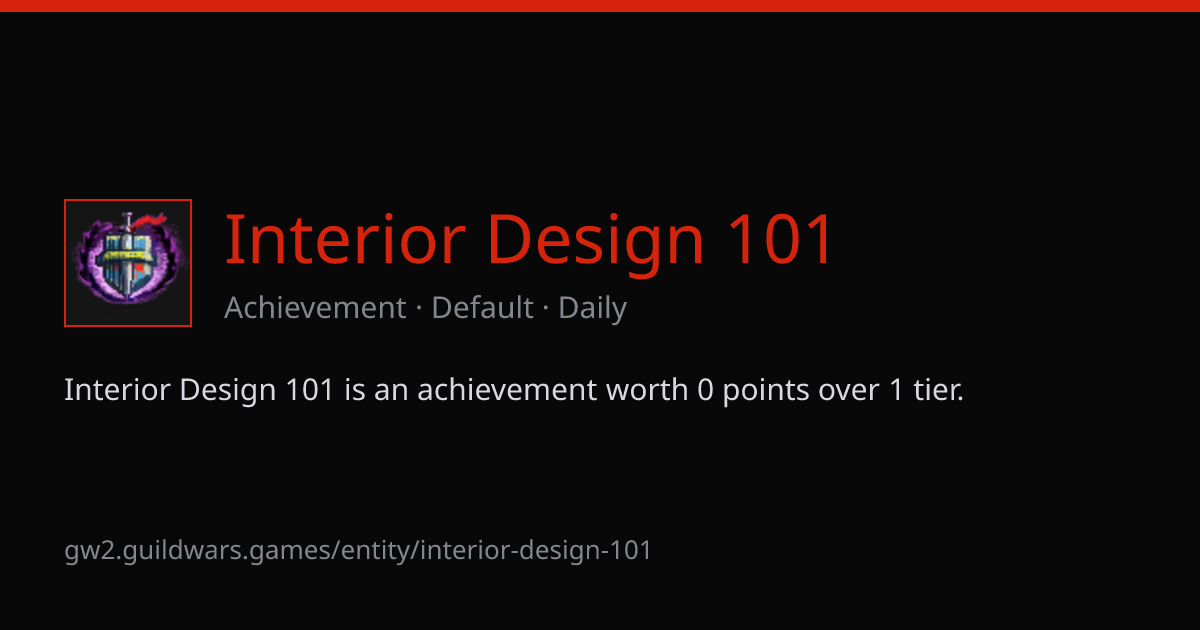 Interior Design 101

Achievement · Default · Daily

Interior Design 101 is an achievement worth 0 points over 1 tier.

gw2.guildwars.games/entity/interior-design-101